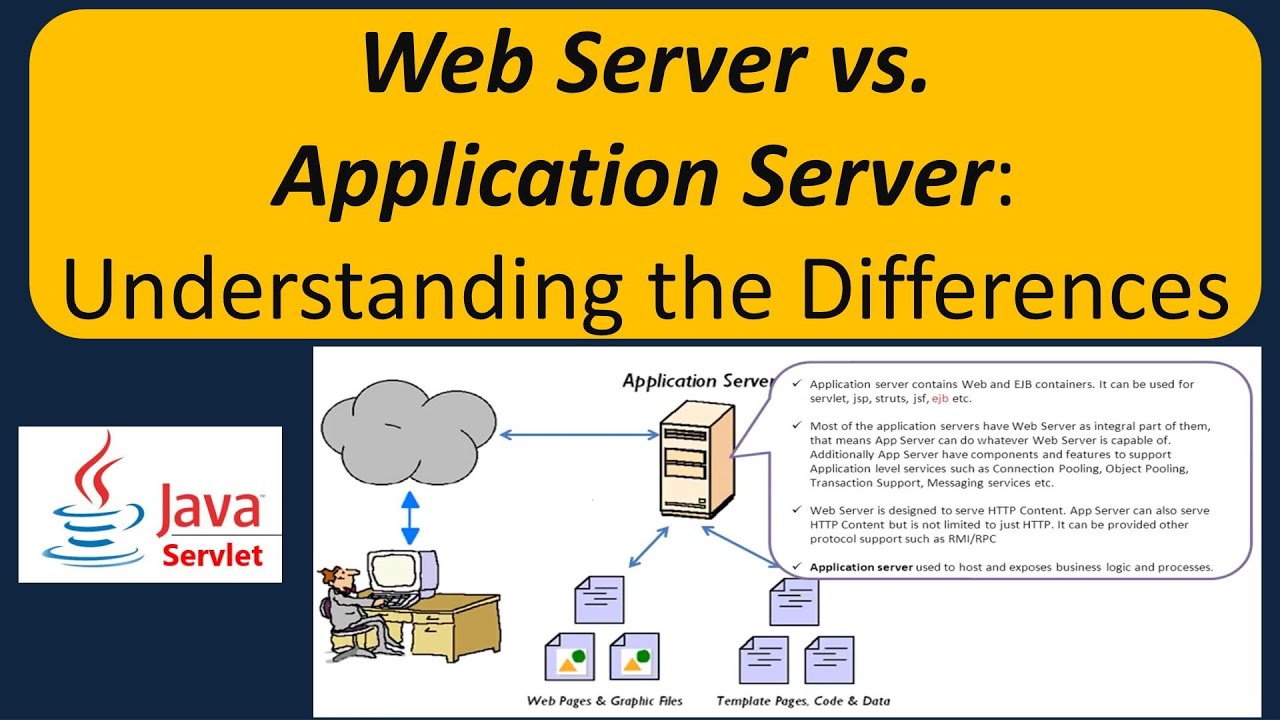 Web Server vs. Application Server: Understanding the Differences

Java
Servlet

Application Server

✓ Application server contains Web and EJB containers. It can be used for servlet, jsp, struts, jsf, ejb etc.

✓ Most of the application servers have Web Server as integral part of them, that means App Server can do whatever Web Server is capable of. Additionally App Server have components and features to support Application level services such as Connection Pooling, Object Pooling, Transaction Support, Messaging services etc.

✓ Web Server is designed to serve HTTP Content. App Server can also serve HTTP Content but is not limited to just HTTP. It can be provided other protocol support such as RMI/RPC

✓ Application server used to host and exposes business logic and processes.

Web Pages & Graphic Files

Template Pages, Code & Data